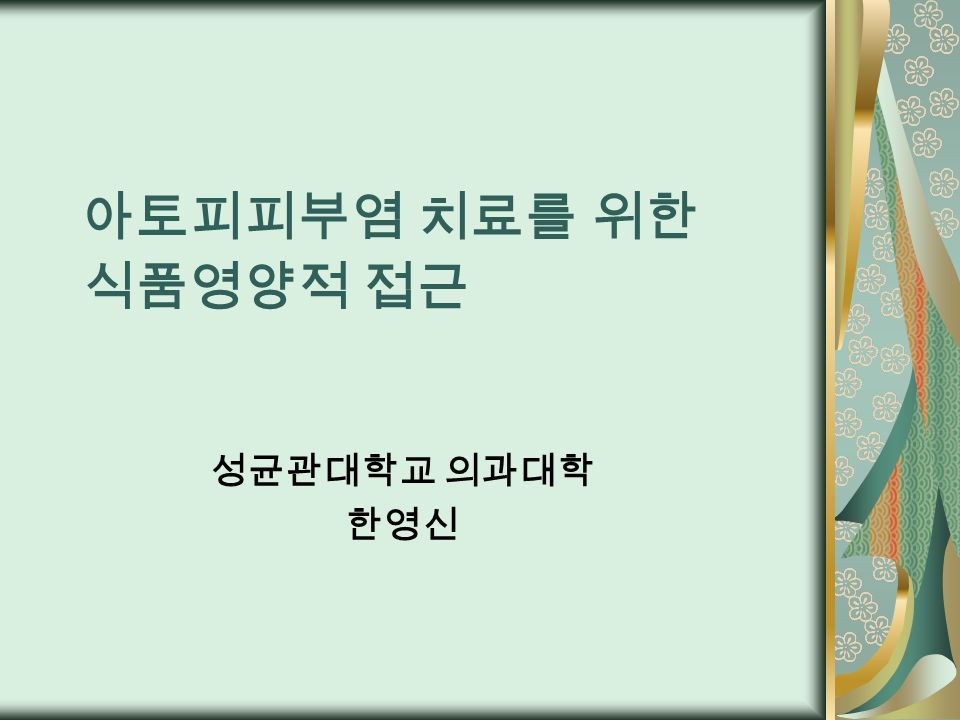 아토피피부염 치료를 위한 식품영양적 접근

성균관대학교 의과대학
한영신